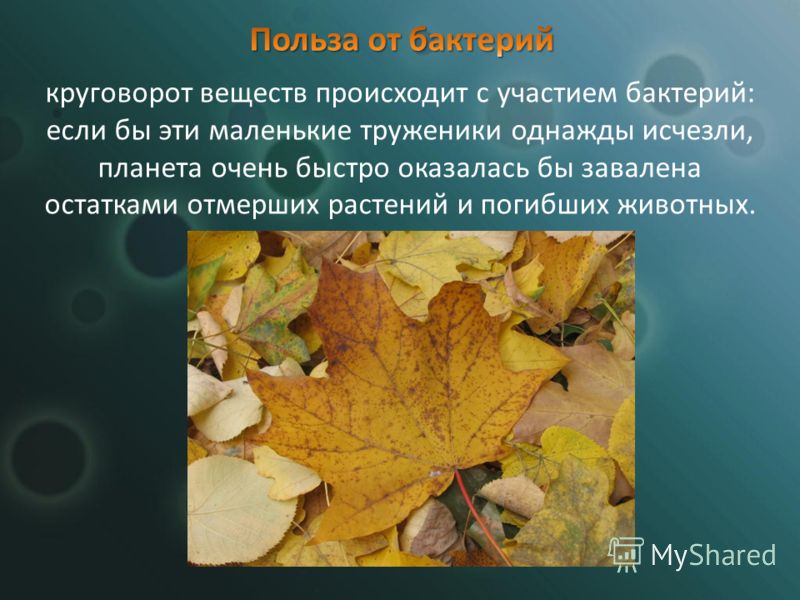 Польза от бактерий

круговорот веществ происходит с участием бактерий: если бы эти маленькие труженики однажды исчезли, планета очень быстро оказалась бы завалена остатками отмерших растений и погибших животных.

MyShared